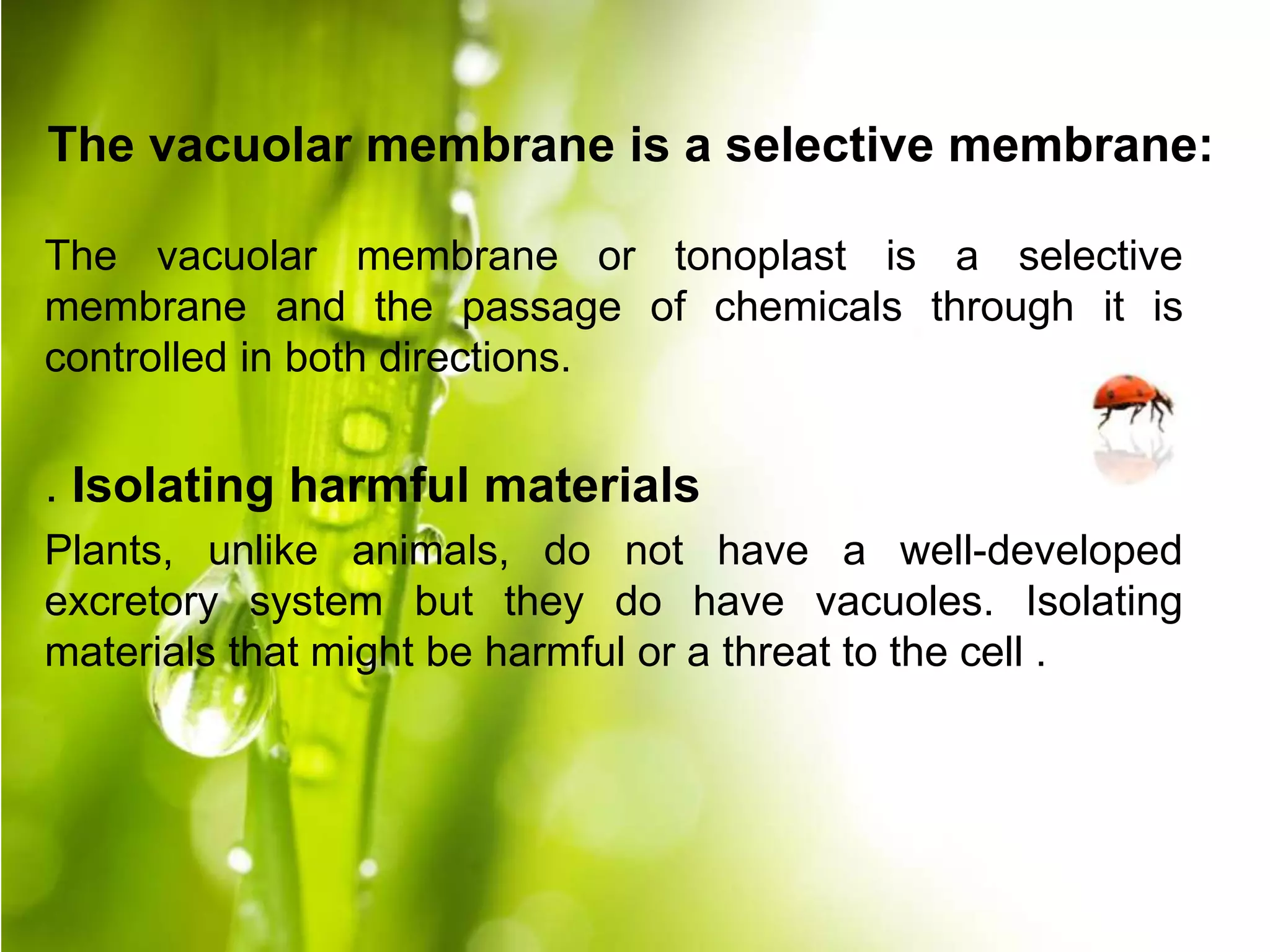 The vacuolar membrane is a selective membrane:

The vacuolar membrane or tonoplast is a selective membrane and the passage of chemicals through it is controlled in both directions.

. Isolating harmful materials

Plants, unlike animals, do not have a well-developed excretory system but they do have vacuoles. Isolating materials that might be harmful or a threat to the cell .